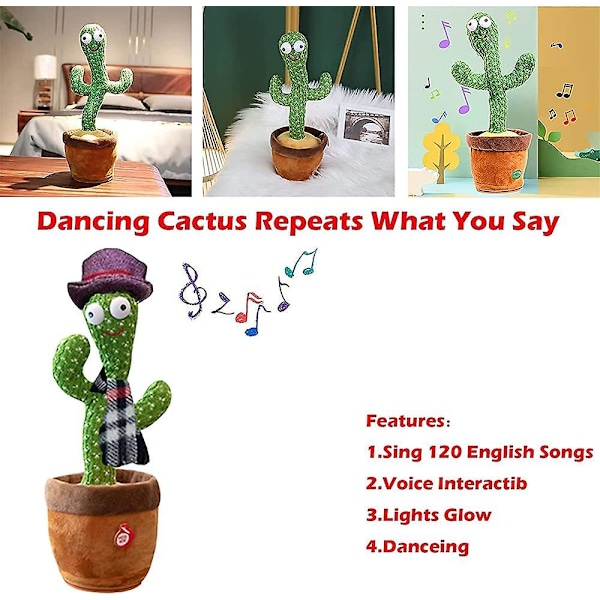 Dancing Cactus Repeats What You Say

Features:

1.Sing 120 English Songs

2.Voice Interactib

3.Lights Glow

4.Danceing